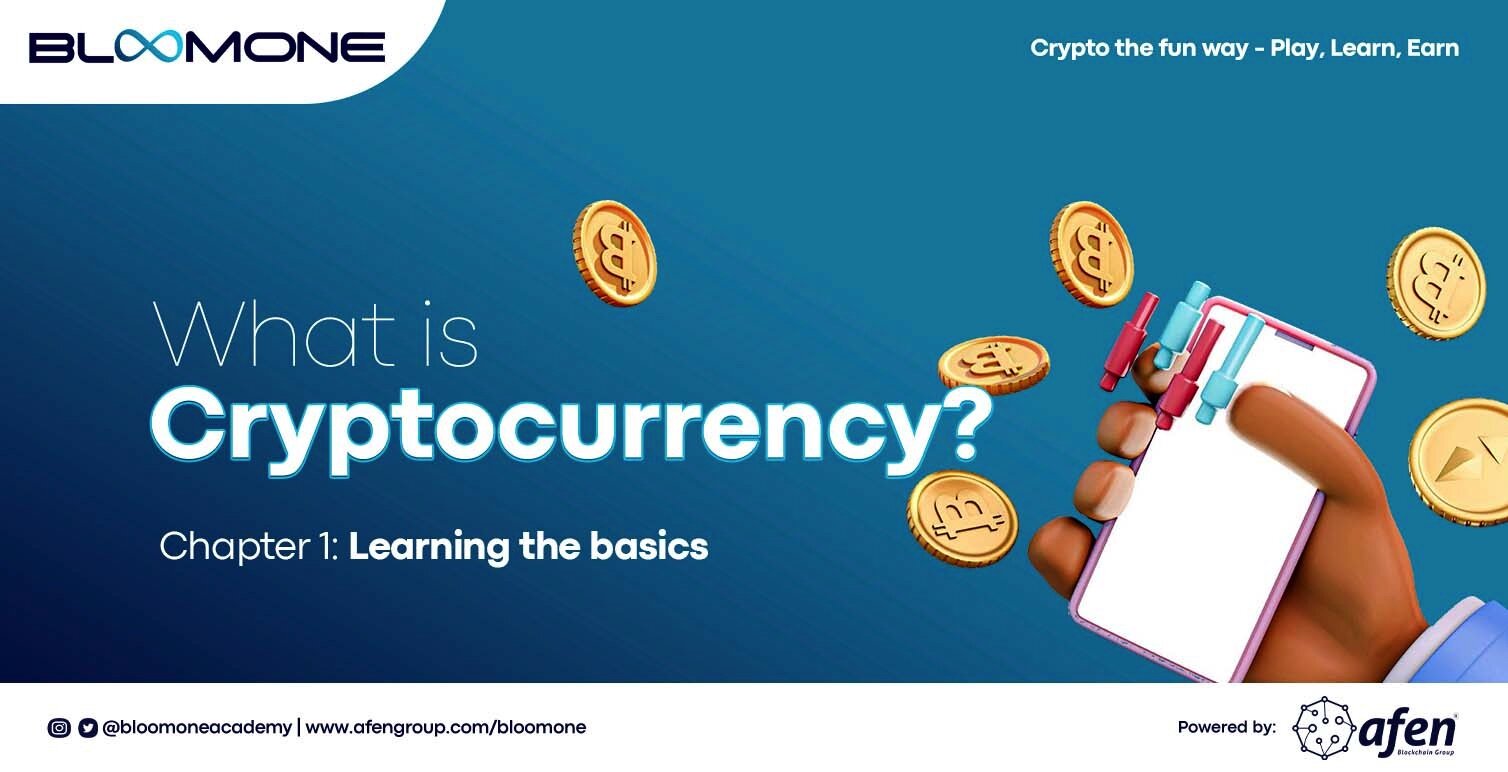 BLOOMONE

Crypto the fun way - Play, Learn, Earn

What is Cryptocurrency?

Chapter 1: Learning the basics

@bloomoneacademy | www.afengroup.com/bloomone

Powered by: afen Blockchain Group